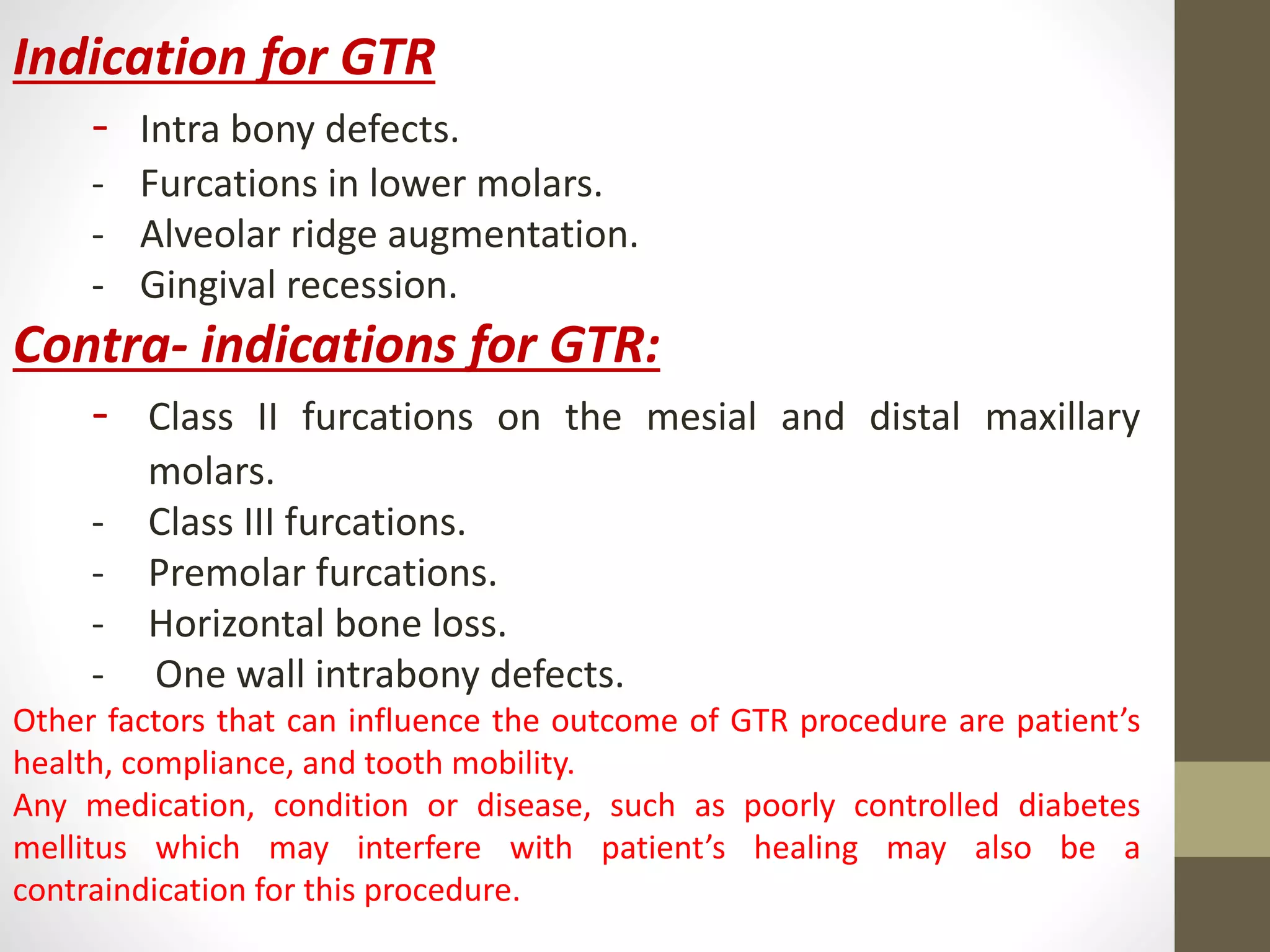 Indication for GTR

- Intra bony defects.
- Furcations in lower molars.
- Alveolar ridge augmentation.
- Gingival recession.

Contra- indications for GTR:

- Class II furcations on the mesial and distal maxillary molars.
- Class III furcations.
- Premolar furcations.
- Horizontal bone loss.
- One wall intrabony defects.

Other factors that can influence the outcome of GTR procedure are patient’s health, compliance, and tooth mobility.

Any medication, condition or disease, such as poorly controlled diabetes mellitus which may interfere with patient’s healing may also be a contraindication for this procedure.